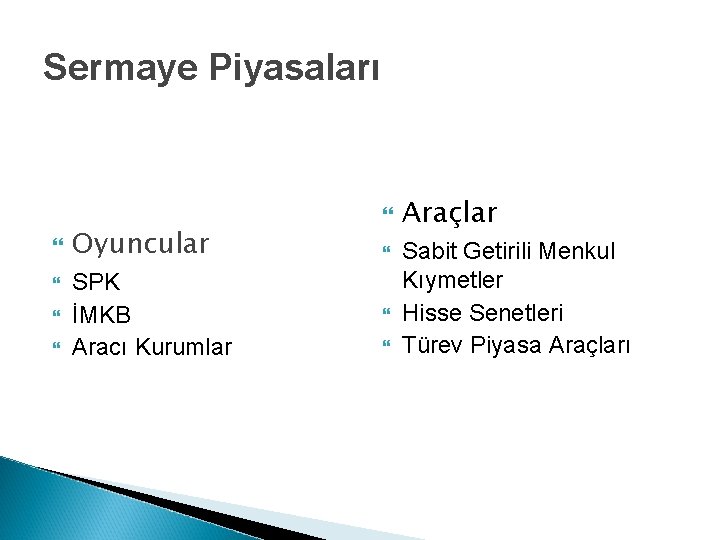 Sermaye Piyasaları

Oyuncular
SPK
İMKB
Aracı Kurumlar

Araçlar
Sabit Getirili Menkul Kıymetler
Hisse Senetleri
Türev Piyasa Araçları